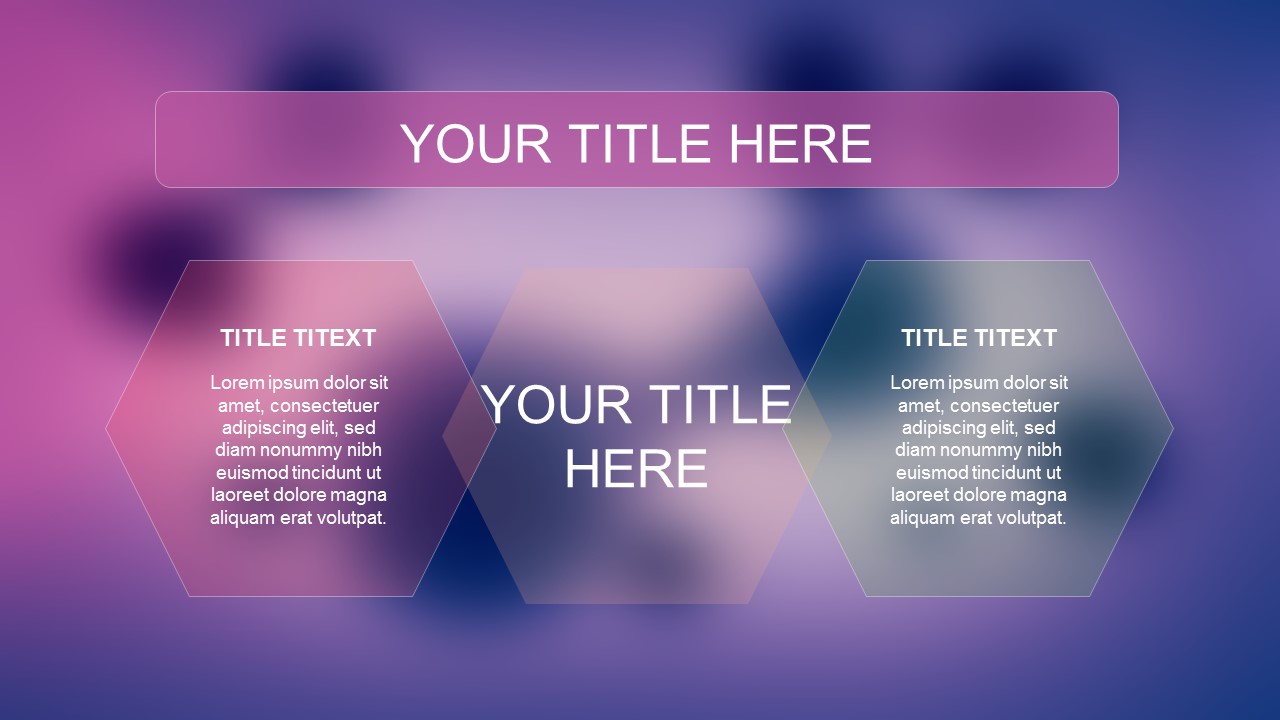 YOUR TITLE HERE

TITLE TITEXT

Lorem ipsum dolor sit amet, consectetuer adipiscing elit, sed diam nonummy nibh euismod tincidunt ut laoreet dolore magna aliquam erat volutpat.

YOUR TITLE HERE

TITLE TITEXT

Lorem ipsum dolor sit amet, consectetuer adipiscing elit, sed diam nonummy nibh euismod tincidunt ut laoreet dolore magna aliquam erat volutpat.